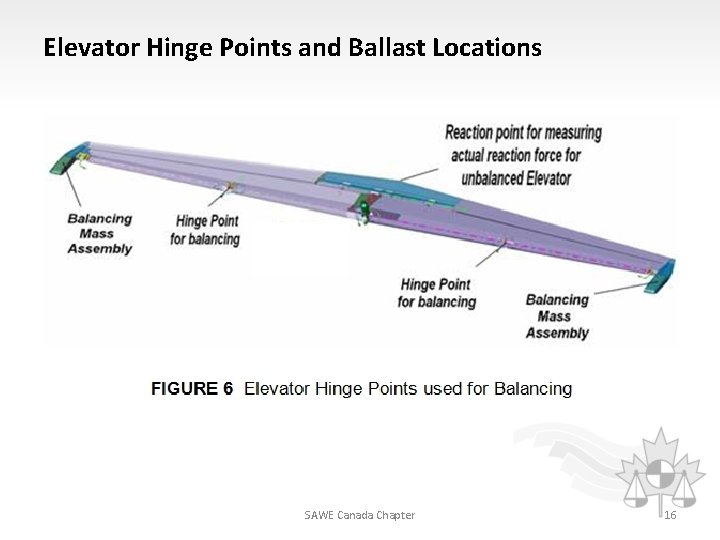 Elevator Hinge Points and Ballast Locations

Reaction point for measuring actual reaction force for unbalanced Elevator

Balancing Mass Assembly

Hinge Point for balancing

Hinge Point for balancing

Balancing Mass Assembly

FIGURE 6 Elevator Hinge Points used for Balancing

SAWE Canada Chapter

16